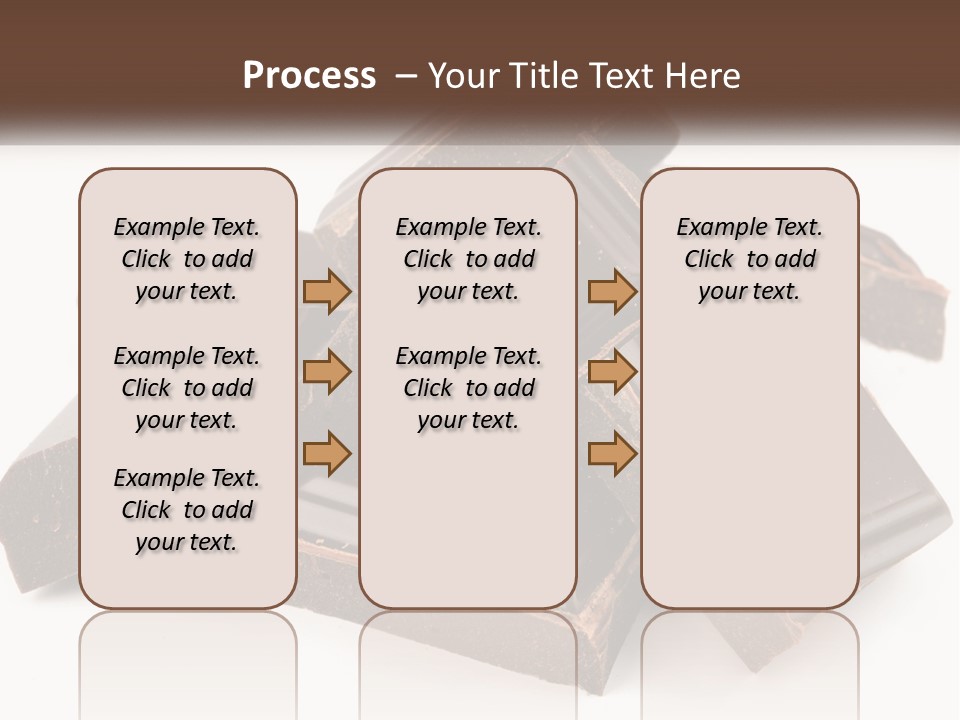 Process – Your Title Text Here

Example Text. Click to add your text.

Example Text. Click to add your text.

Example Text. Click to add your text.

Example Text. Click to add your text.

Example Text. Click to add your text.

Example Text. Click to add your text.